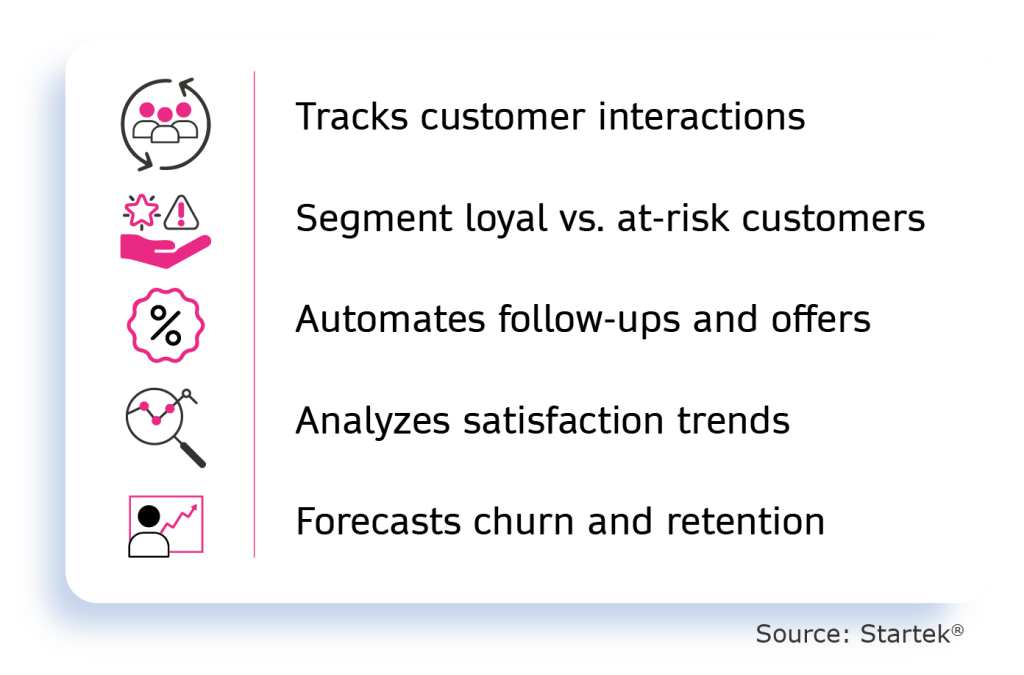 Tracks customer interactions

Segment loyal vs. at-risk customers

%

Automates follow-ups and offers

Analyzes satisfaction trends

Forecasts churn and retention

Source: Startek®